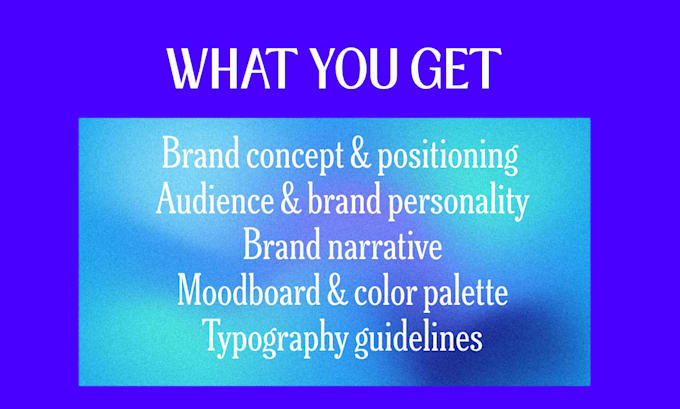 WHAT YOU GET

Brand concept & positioning
Audience & brand personality
Brand narrative
Moodboard & color palette
Typography guidelines